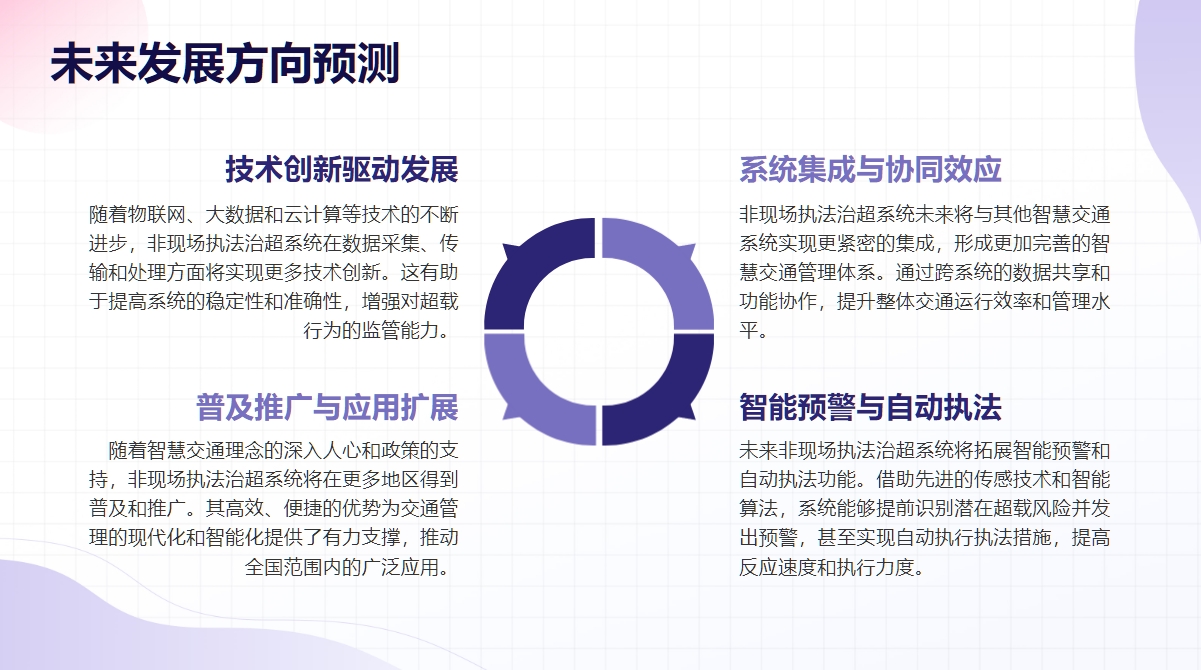 未来发展方向预测

技术创新驱动发展

随着物联网、大数据和云计算等技术的不断进步，非现场执法治超系统在数据采集、传输和处理方面将实现更多技术创新。这有助于提高系统的稳定性和准确性，增强对超载行为的监管能力。

普及推广与应用扩展

随着智慧交通理念的深入人心和政策的支持，非现场执法治超系统将在更多地区得到普及和推广。其高效、便捷的优势为交通管理的现代化和智能化提供了有力支撑，推动全国范围内的广泛应用。

系统集成与协同效应

非现场执法治超系统未来将与其他智慧交通系统实现更紧密的集成，形成更加完善的智慧交通管理体系。通过跨系统的数据共享和功能协作，提升整体交通运行效率和管理水平。

智能预警与自动执法

未来非现场执法治超系统将拓展智能预警和自动执法功能。借助先进的传感技术和智能算法，系统能够提前识别潜在超载风险并发出预警，甚至实现自动执行执法措施，提高反应速度和执行力度。